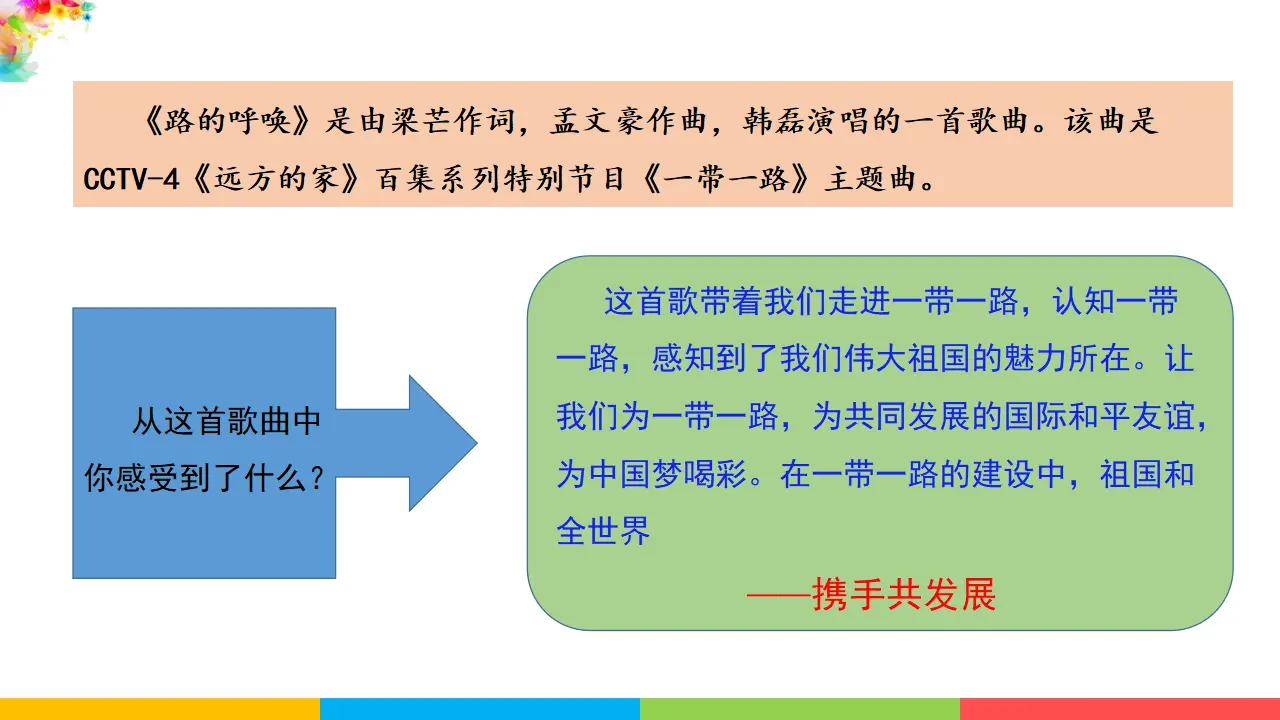 《路的呼唤》是由梁芒作词，孟文豪作曲，韩磊演唱的一首歌曲。该曲是CCTV-4《远方的家》百集系列特别节目《一带一路》主题曲。

从这首歌曲中你感受到了什么？

这首歌带着我们走进一带一路，认知一带一路，感知到了我们伟大祖国的魅力所在。让我们为一带一路，为共同发展的国际和平友谊，为中国梦喝彩。在一带一路的建设中，祖国和全世界

——携手共发展